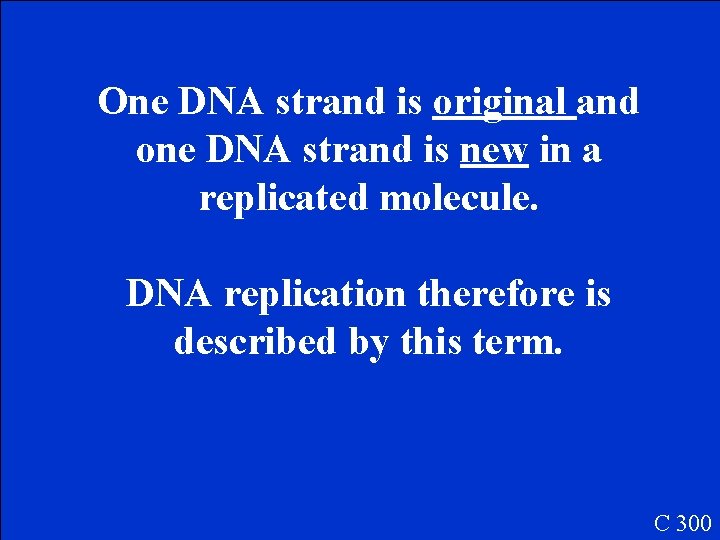 One DNA strand is original and one DNA strand is new in a replicated molecule.

DNA replication therefore is described by this term.

C 300